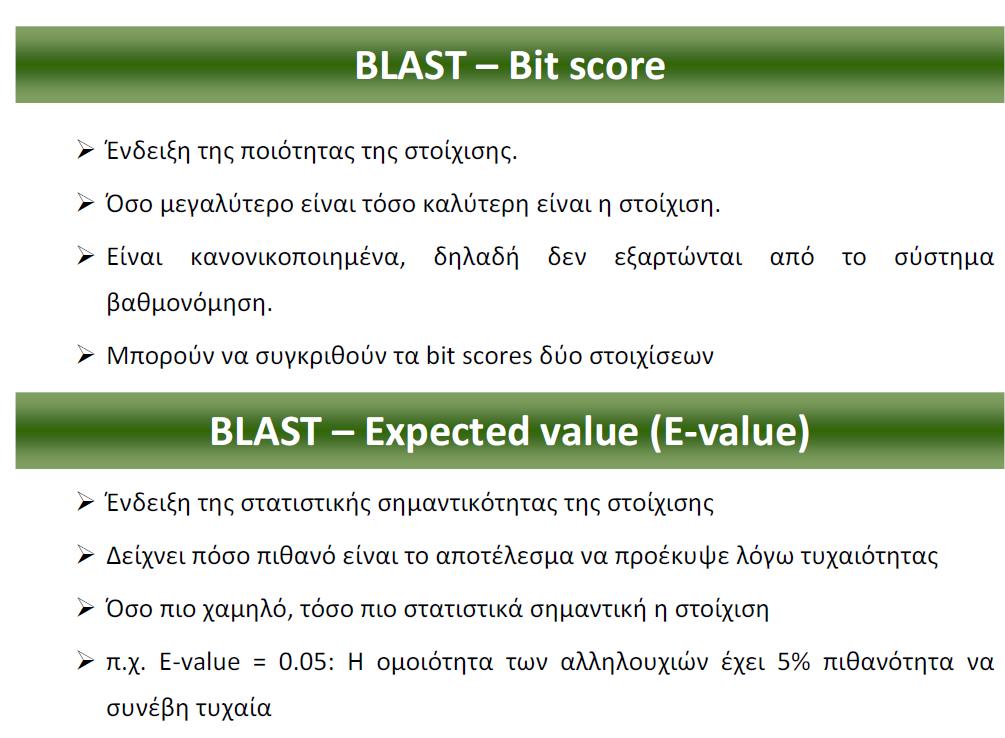 BLAST – Bit score

➢ Ένδειξη της ποιότητας της στοίχισης.

➢ Όσο μεγαλύτερο είναι τόσο καλύτερη είναι η στοίχιση.

➢ Είναι κανονικοποιημένα, δηλαδή δεν εξαρτώνται από το σύστημα βαθμονόμηση.

➢ Μπορούν να συγκριθούν τα bit scores δύο στοιχίσεων

BLAST – Expected value (E-value)

➢ Ένδειξη της στατιστικής σημαντικότητας της στοίχισης

➢ Δείχνει πόσο πιθανό είναι το αποτέλεσμα να προέκυψε λόγω τυχαιότητας

➢ Όσο πιο χαμηλό, τόσο πιο στατιστικά σημαντική η στοίχιση

➢ π.χ. E-value = 0.05: Η ομοιότητα των αλληλουχιών έχει 5% πιθανότητα να συνέβη τυχαία